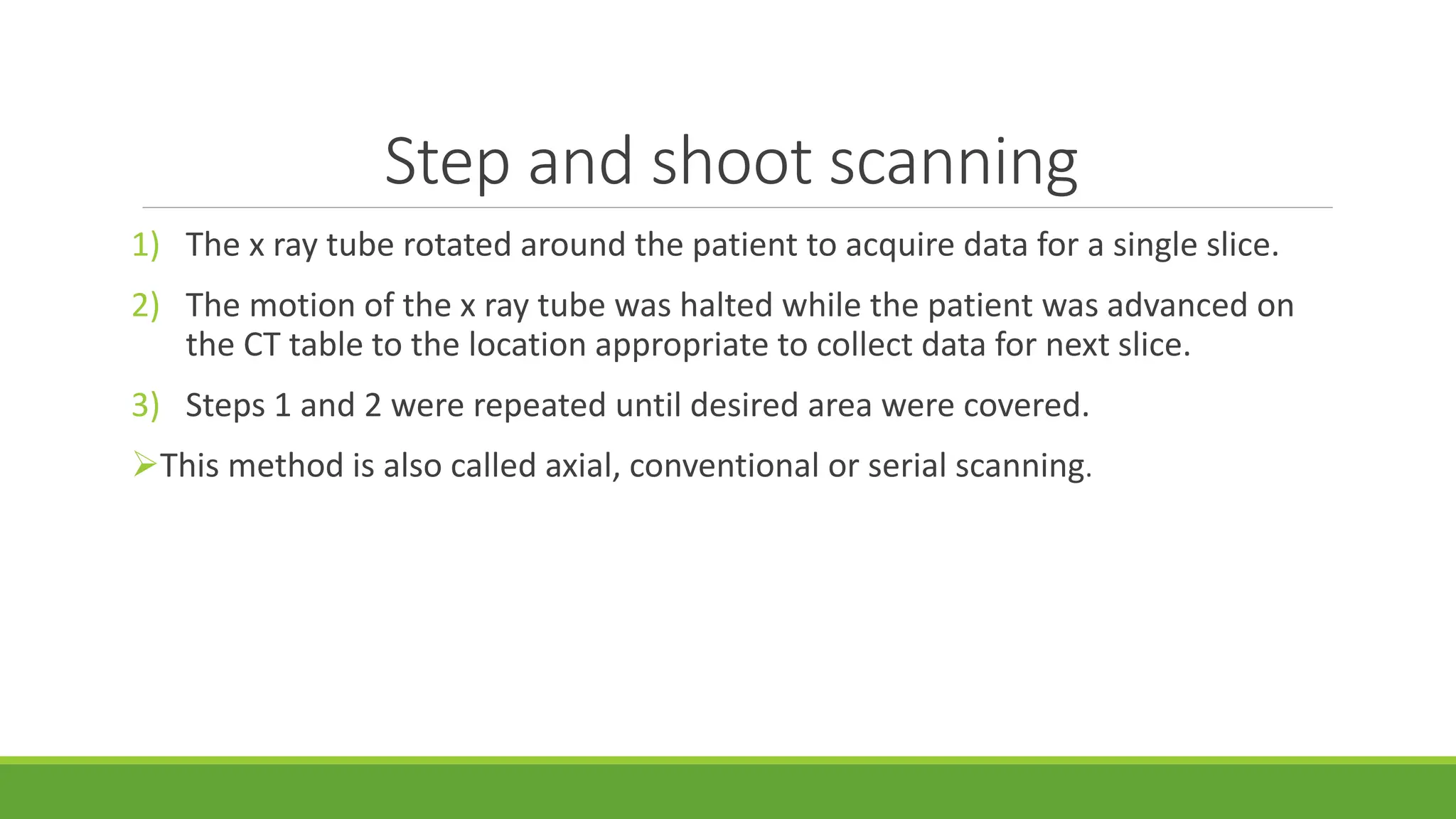 Step and shoot scanning

1) The x ray tube rotated around the patient to acquire data for a single slice.

2) The motion of the x ray tube was halted while the patient was advanced on the CT table to the location appropriate to collect data for next slice.

3) Steps 1 and 2 were repeated until desired area were covered.

➢This method is also called axial, conventional or serial scanning.